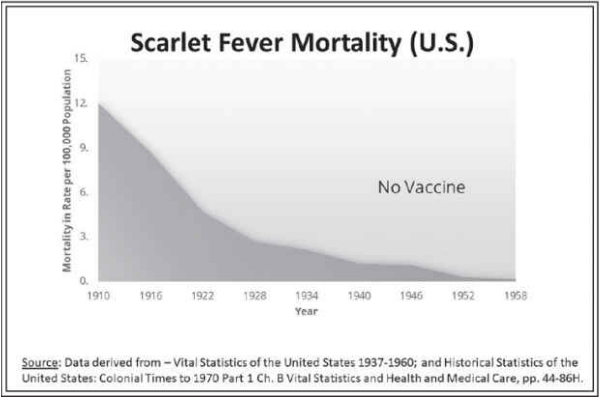 Scarlet Fever Mortality (U.S.)

Mortality in Rate per 100,000 Population

15.
12.
9.
6.
3.
0.

No Vaccine

1910 1916 1922 1928 1934 1940 1946 1952 1958

Year

Source: Data derived from – Vital Statistics of the United States 1937-1960; and Historical Statistics of the United States: Colonial Times to 1970 Part 1 Ch. B Vital Statistics and Health and Medical Care, pp. 44-86H.